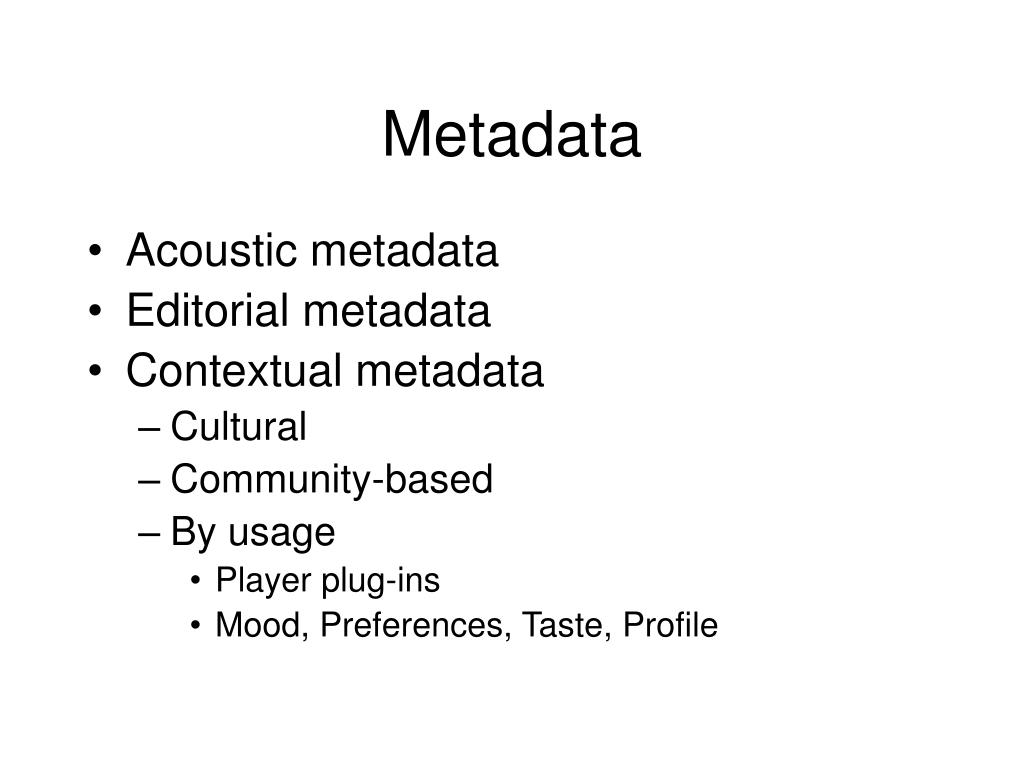 Metadata

• Acoustic metadata
• Editorial metadata
• Contextual metadata
– Cultural
– Community-based
– By usage
• Player plug-ins
• Mood, Preferences, Taste, Profile